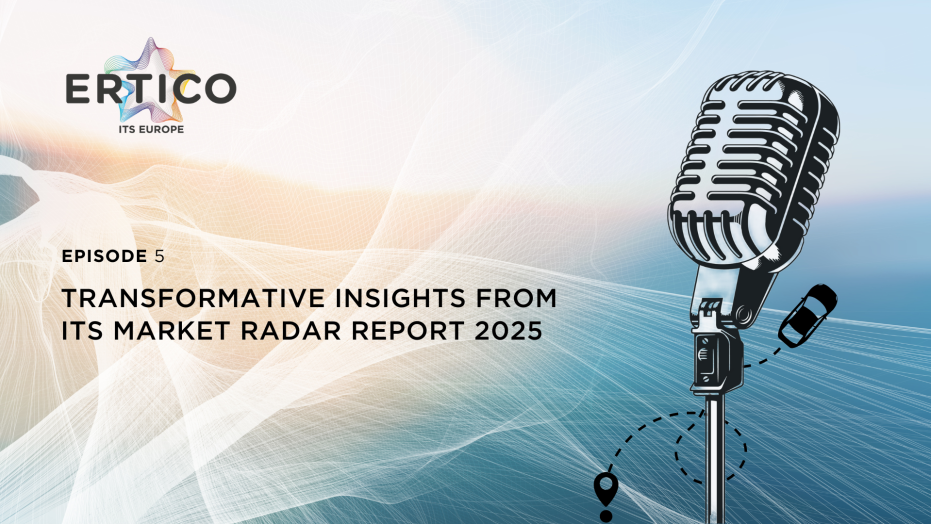 ERTICO
ITS EUROPE

EPISODE 5

TRANSFORMATIVE INSIGHTS FROM ITS MARKET RADAR REPORT 2025